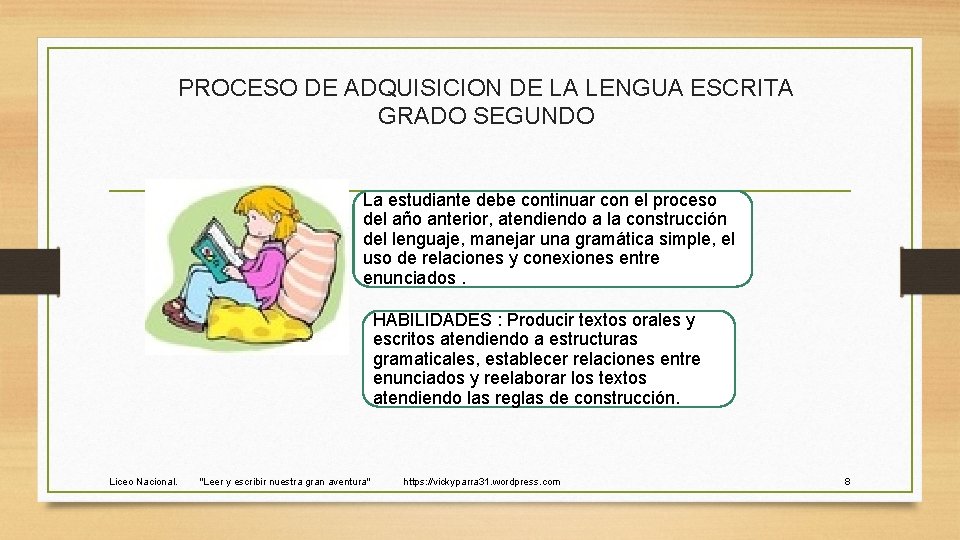 PROCESO DE ADQUISICION DE LA LENGUA ESCRITA
GRADO SEGUNDO

La estudiante debe continuar con el proceso del año anterior, atendiendo a la construcción del lenguaje, manejar una gramática simple, el uso de relaciones y conexiones entre enunciados .

HABILIDADES : Producir textos orales y escritos atendiendo a estructuras gramaticales, establecer relaciones entre enunciados y reelaborar los textos atendiendo las reglas de construcción.

Liceo Nacional. "Leer y escribir nuestra gran aventura" https://vickyparra31.wordpress.com 8